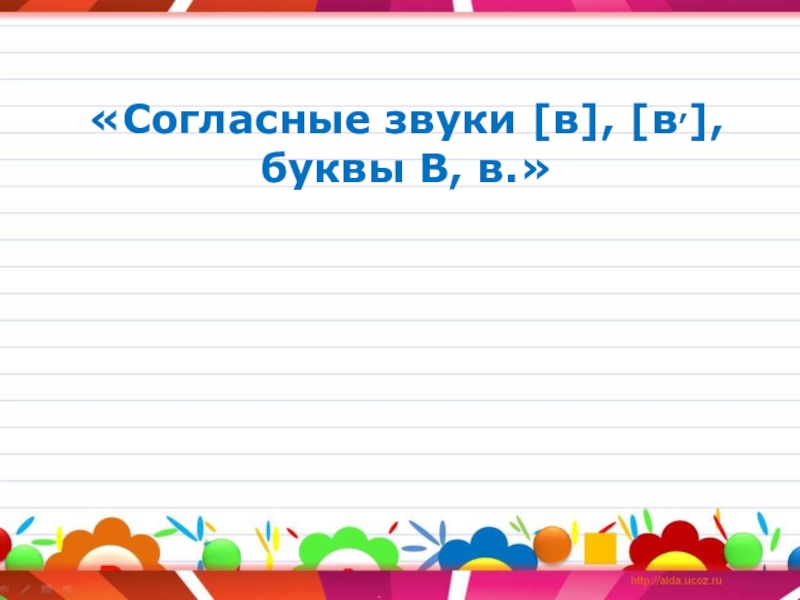 «Согласные звуки [в], [в′], буквы В, в.»

http://aida.ucoz.ru